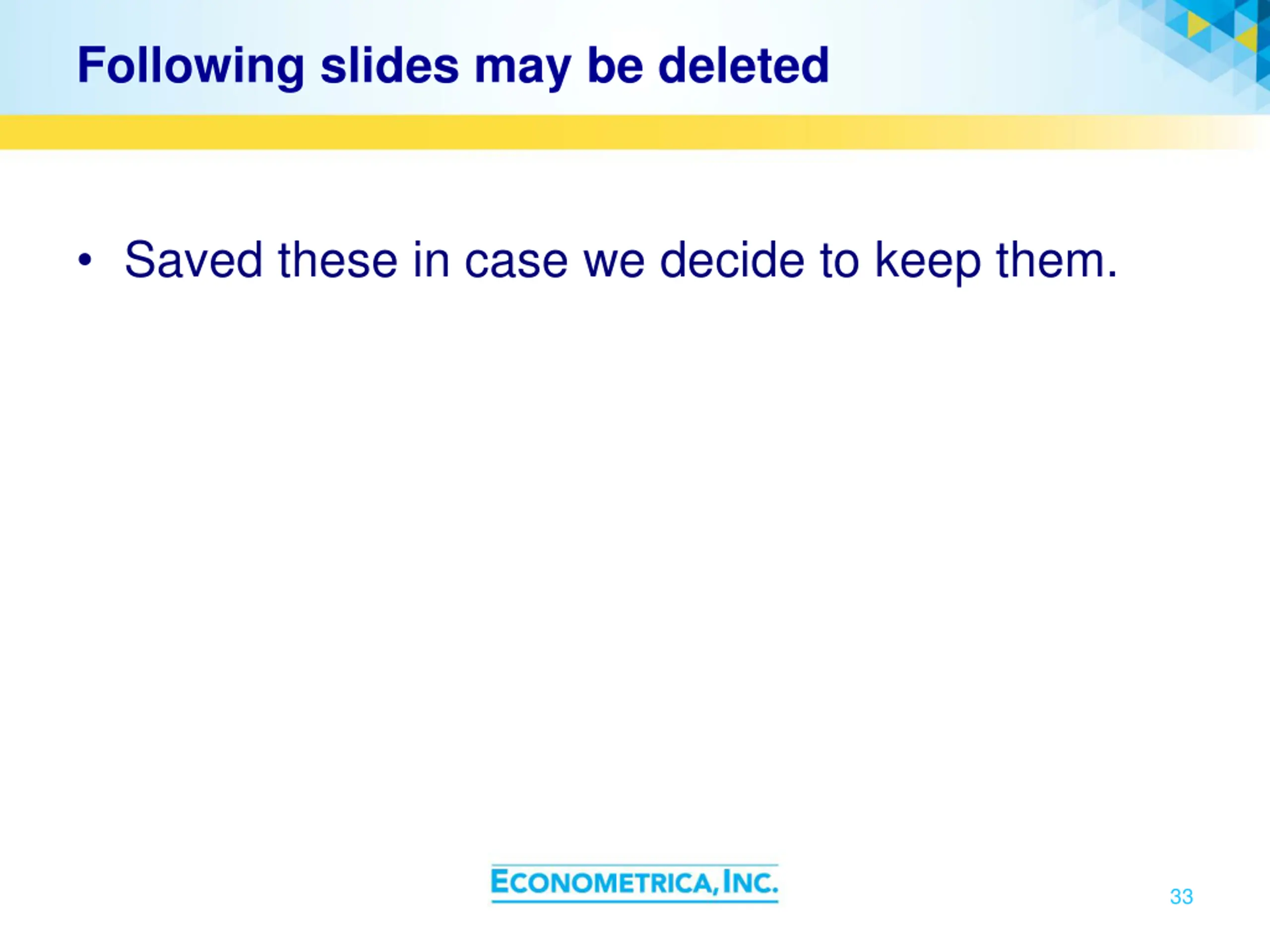 Following slides may be deleted

• Saved these in case we decide to keep them.

ECONOMETRICA, INC.

33